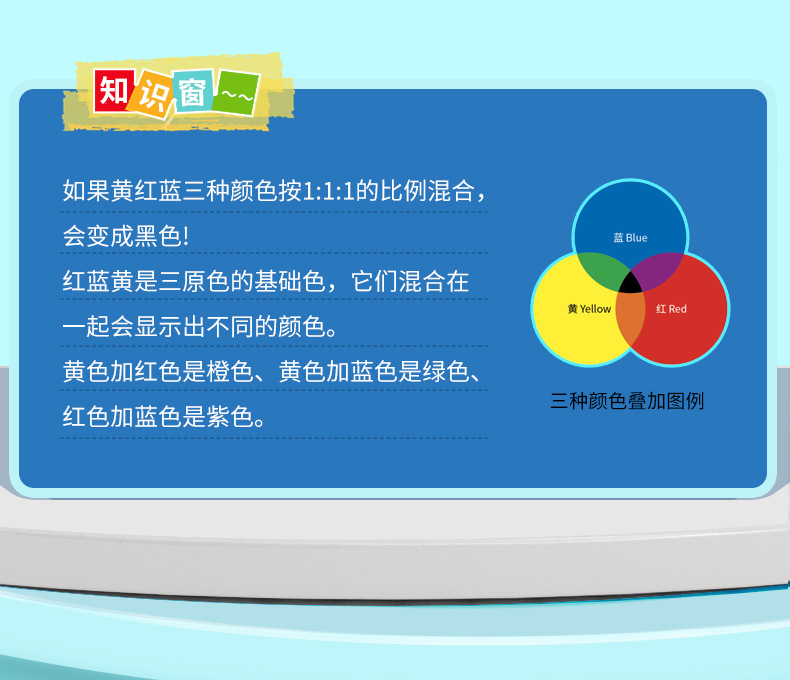 知识窗~~

如果黄红蓝三种颜色按1:1:1的比例混合，会变成黑色!
红蓝黄是三原色的基础色，它们混合在一起会显示出不同的颜色。
黄色加红色是橙色、黄色加蓝色是绿色、红色加蓝色是紫色。

蓝 Blue
黄 Yellow
红 Red
三种颜色叠加图例